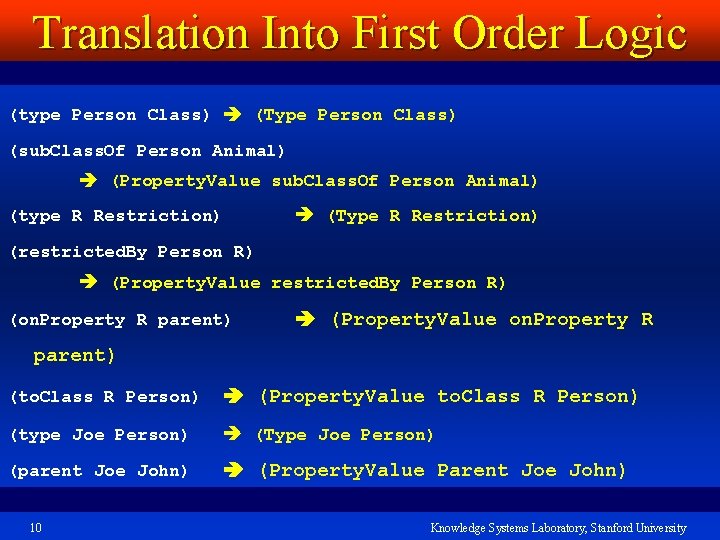 Translation Into First Order Logic

(type Person Class) → (Type Person Class)

(subClassOf Person Animal)

→ (PropertyValue subClassOf Person Animal)

(type R Restriction) → (Type R Restriction)

(restrictedBy Person R)

→ (PropertyValue restrictedBy Person R)

(onProperty R parent) → (PropertyValue onProperty R parent)

(toClass R Person) → (PropertyValue toClass R Person)

(type Joe Person) → (Type Joe Person)

(parent Joe John) → (PropertyValue Parent Joe John)

10

Knowledge Systems Laboratory, Stanford University